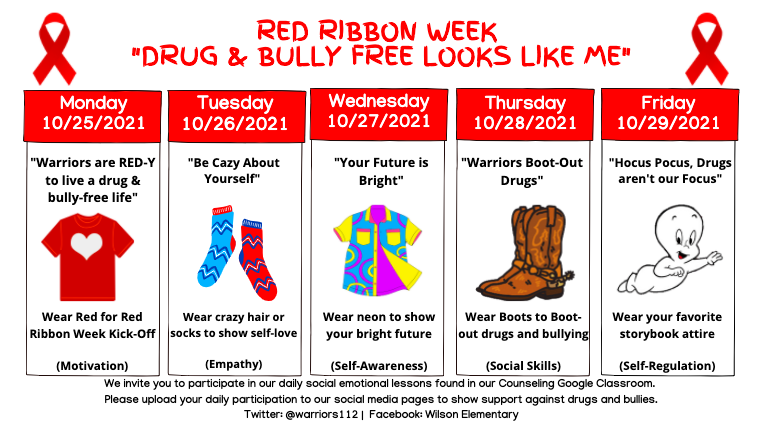 RED RIBBON WEEK
"DRUG & BULLY FREE LOOKS LIKE ME"

Monday
10/25/2021
"Warriors are RED-Y to live a drug & bully-free life"
Wear Red for Red Ribbon Week Kick-Off
(Motivation)

Tuesday
10/26/2021
"Be Cazy About Yourself"
Wear crazy hair or socks to show self-love
(Empathy)

Wednesday
10/27/2021
"Your Future is Bright"
Wear neon to show your bright future
(Self-Awareness)

Thursday
10/28/2021
"Warriors Boot-Out Drugs"
Wear Boots to Boot-out drugs and bullying
(Social Skills)

Friday
10/29/2021
"Hocus Pocus, Drugs aren't our Focus"
Wear your favorite storybook attire
(Self-Regulation)

We invite you to participate in our daily social emotional lessons found in our Counseling Google Classroom.
Please upload your daily participation to our social media pages to show support against drugs and bullies.
Twitter: @warriors112 | Facebook: Wilson Elementary